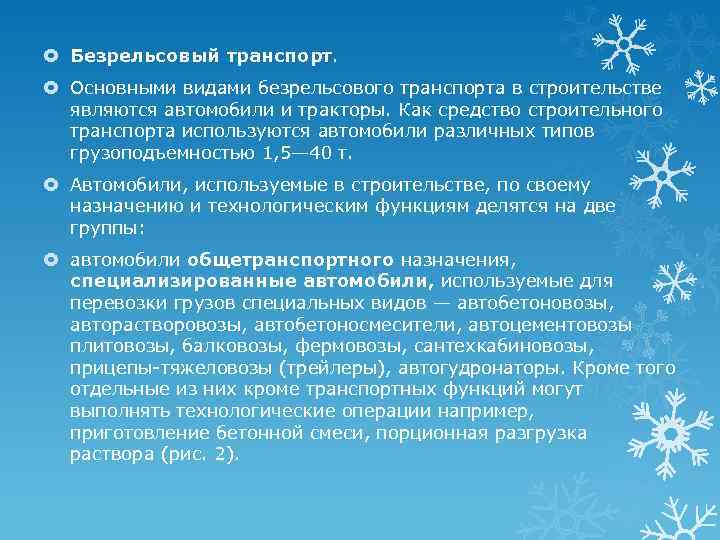 Безрельсовый транспорт.

Основными видами безрельсового транспорта в строительстве являются автомобили и тракторы. Как средство строительного транспорта используются автомобили различных типов грузоподъемностью 1,5—40 т.

Автомобили, используемые в строительстве, по своему назначению и технологическим функциям делятся на две группы:

автомобили общетранспортного назначения, специализированные автомобили, используемые для перевозки грузов специальных видов — автобетоновозы, авторастворовозы, автобетоносмесители, автоцементовозы плитовозы, балковозы, фермовозы, сантехкабиновозы, прицепы-тяжеловозы (трейлеры), автогудронаторы. Кроме того отдельные из них кроме транспортных функций могут выполнять технологические операции например, приготовление бетонной смеси, порционная разгрузка раствора (рис. 2).